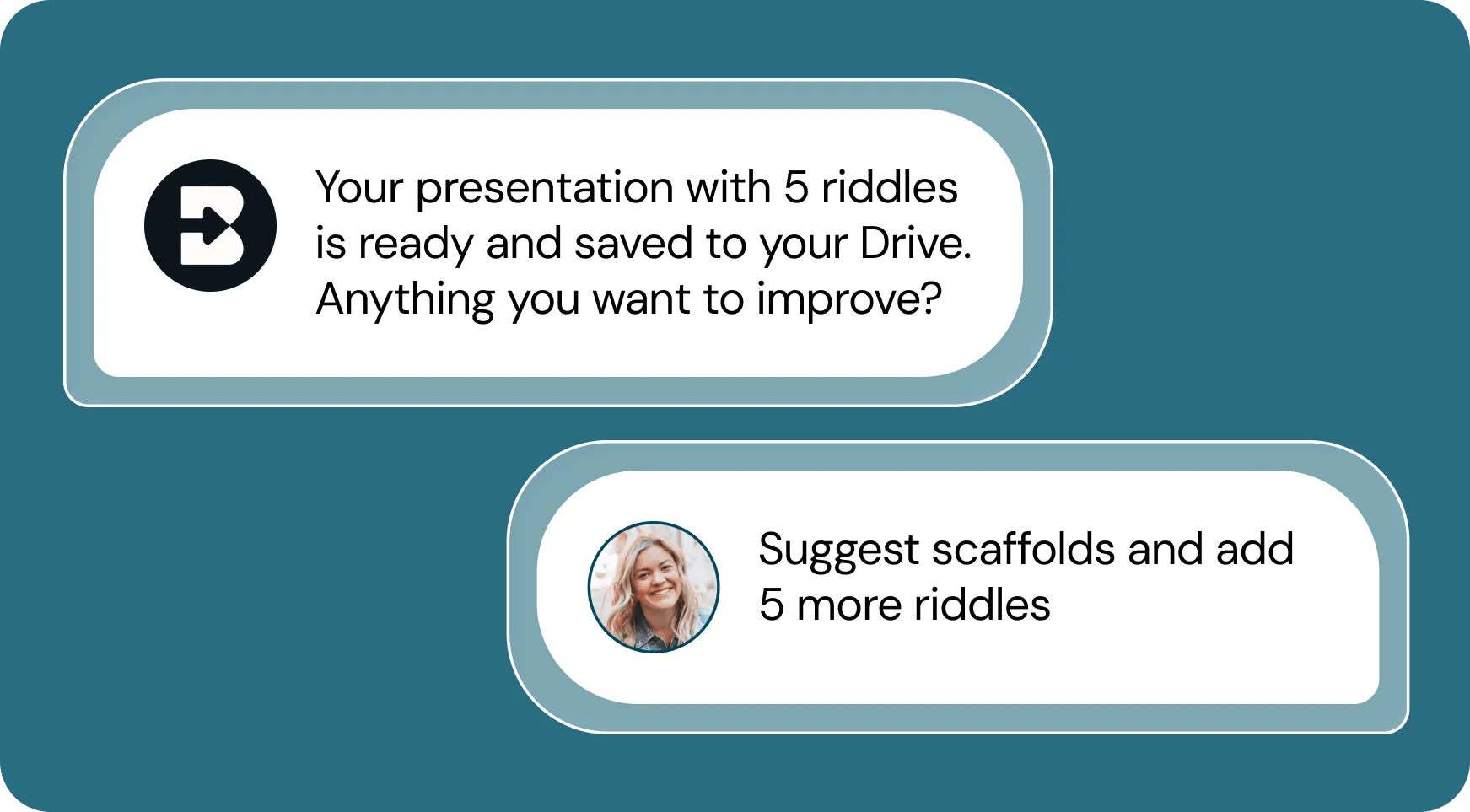 Your presentation with 5 riddles is ready and saved to your Drive. Anything you want to improve?

Suggest scaffolds and add 5 more riddles